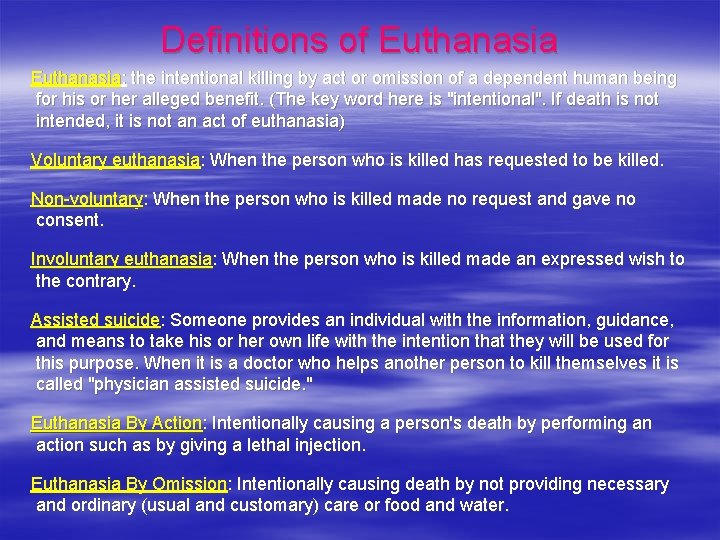 Definitions of Euthanasia

Euthanasia: the intentional killing by act or omission of a dependent human being for his or her alleged benefit. (The key word here is "intentional". If death is not intended, it is not an act of euthanasia)

Voluntary euthanasia: When the person who is killed has requested to be killed.

Non-voluntary: When the person who is killed made no request and gave no consent.

Involuntary euthanasia: When the person who is killed made an expressed wish to the contrary.

Assisted suicide: Someone provides an individual with the information, guidance, and means to take his or her own life with the intention that they will be used for this purpose. When it is a doctor who helps another person to kill themselves it is called "physician assisted suicide."

Euthanasia By Action: Intentionally causing a person's death by performing an action such as by giving a lethal injection.

Euthanasia By Omission: Intentionally causing death by not providing necessary and ordinary (usual and customary) care or food and water.